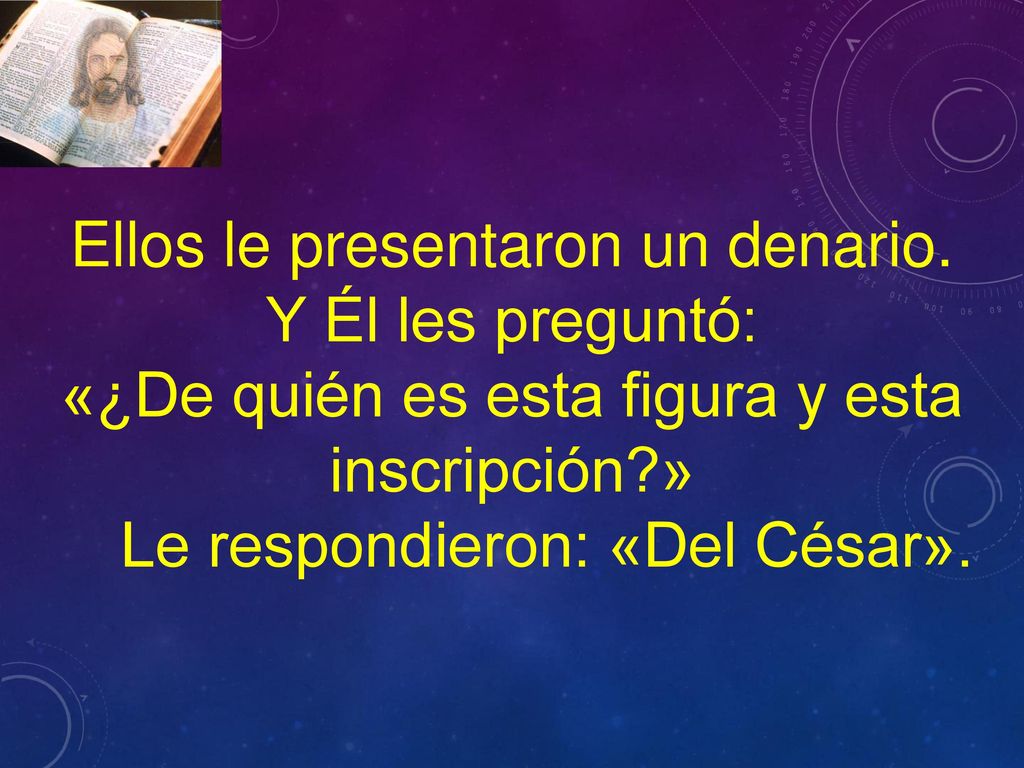 Ellos le presentaron un denario. Y Él les preguntó: «¿De quién es esta figura y esta inscripción?» Le respondieron: «Del César».